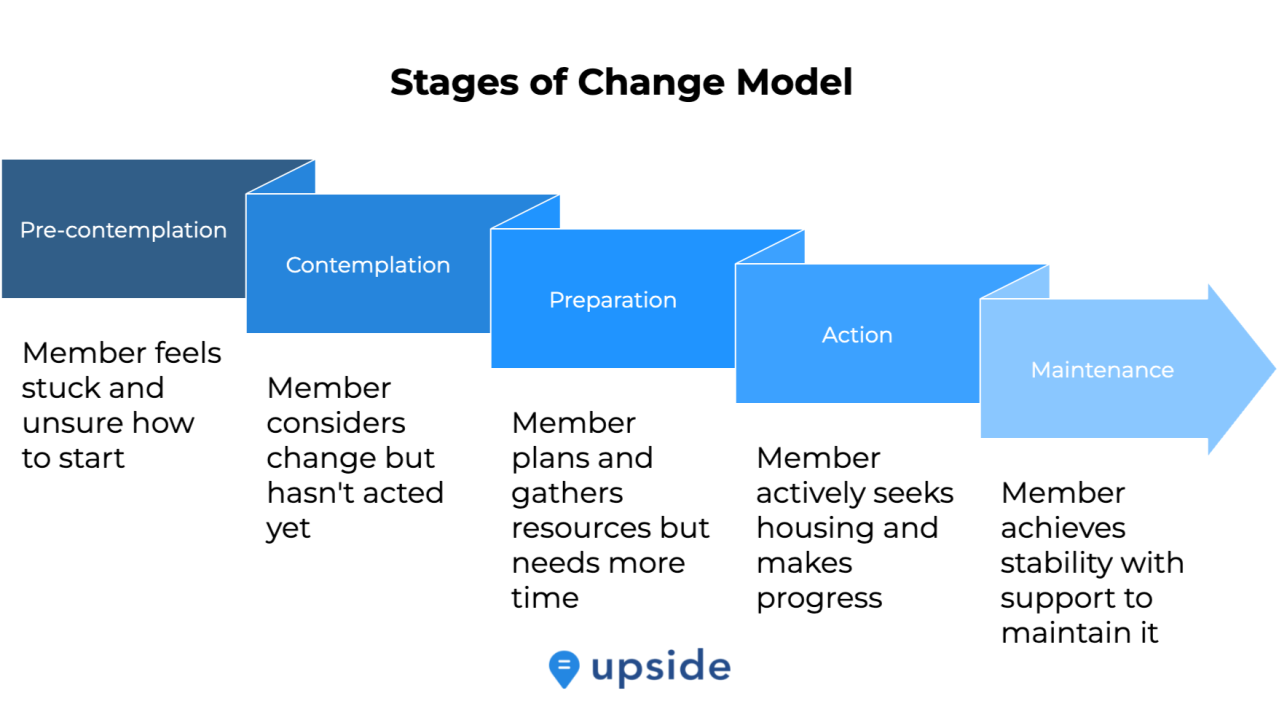 Stages of Change Model

Pre-contemplation

Member feels stuck and unsure how to start

Contemplation

Member considers change but hasn't acted yet

Preparation

Member plans and gathers resources but needs more time

Action

Member actively seeks housing and makes progress

Maintenance

Member achieves stability with support to maintain it

upside